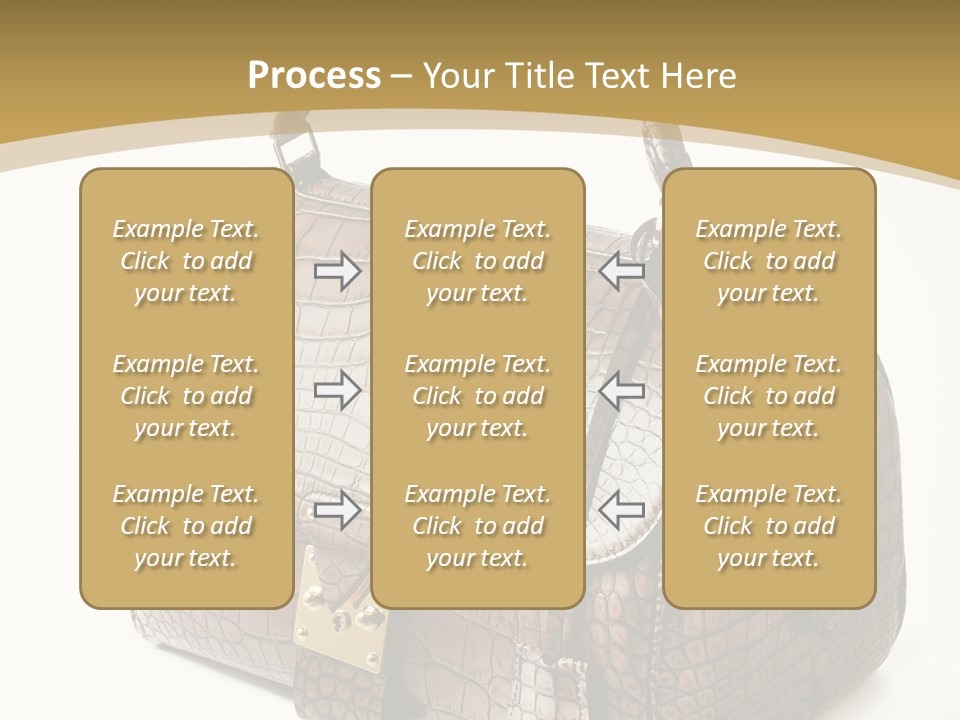 Process – Your Title Text Here

Example Text. Click to add your text.

Example Text. Click to add your text.

Example Text. Click to add your text.

Example Text. Click to add your text.

Example Text. Click to add your text.

Example Text. Click to add your text.

Example Text. Click to add your text.

Example Text. Click to add your text.

Example Text. Click to add your text.